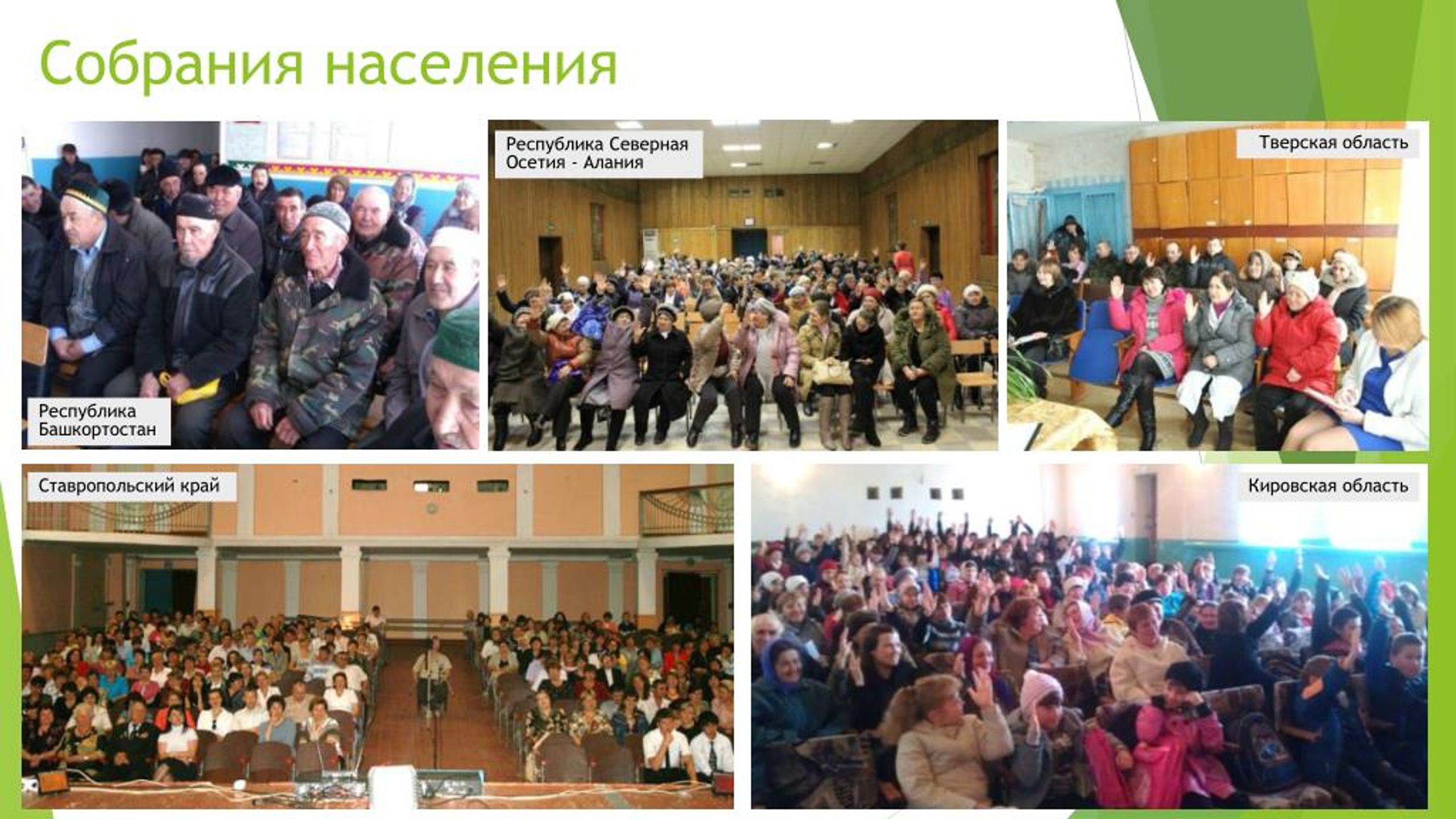 Собрания населения

Республика Башкортостан

Республика Северная Осетия - Алания

Тверская область

Ставропольский край

Кировская область